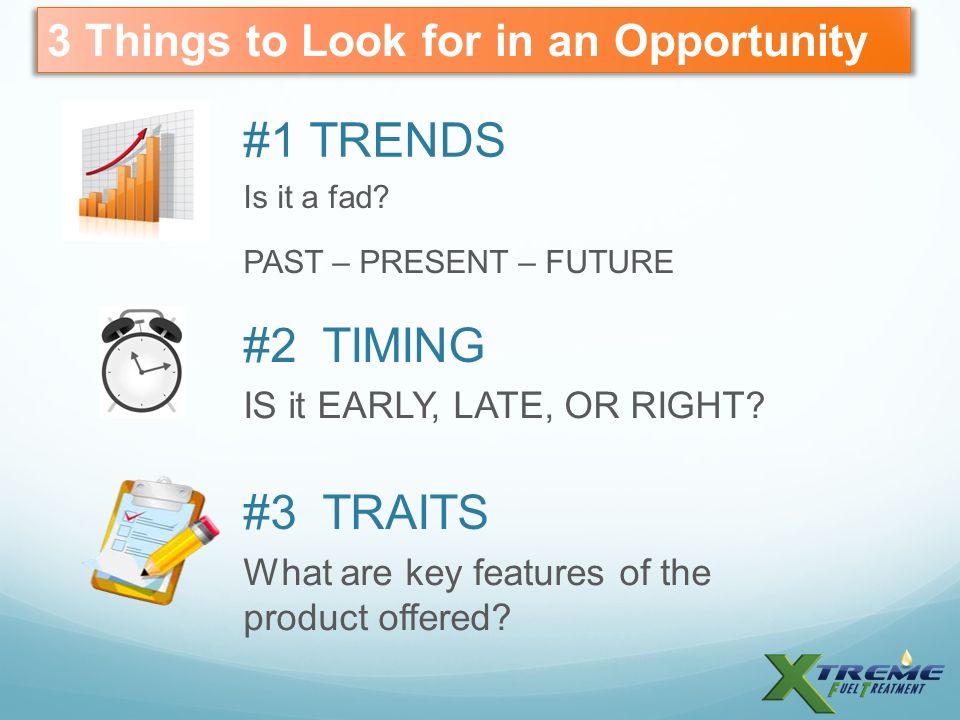 3 Things to Look for in an Opportunity

#1 TRENDS

Is it a fad?

PAST – PRESENT – FUTURE

#2 TIMING

IS it EARLY, LATE, OR RIGHT?

#3 TRAITS

What are key features of the product offered?

XTREME FUEL TREATMENT